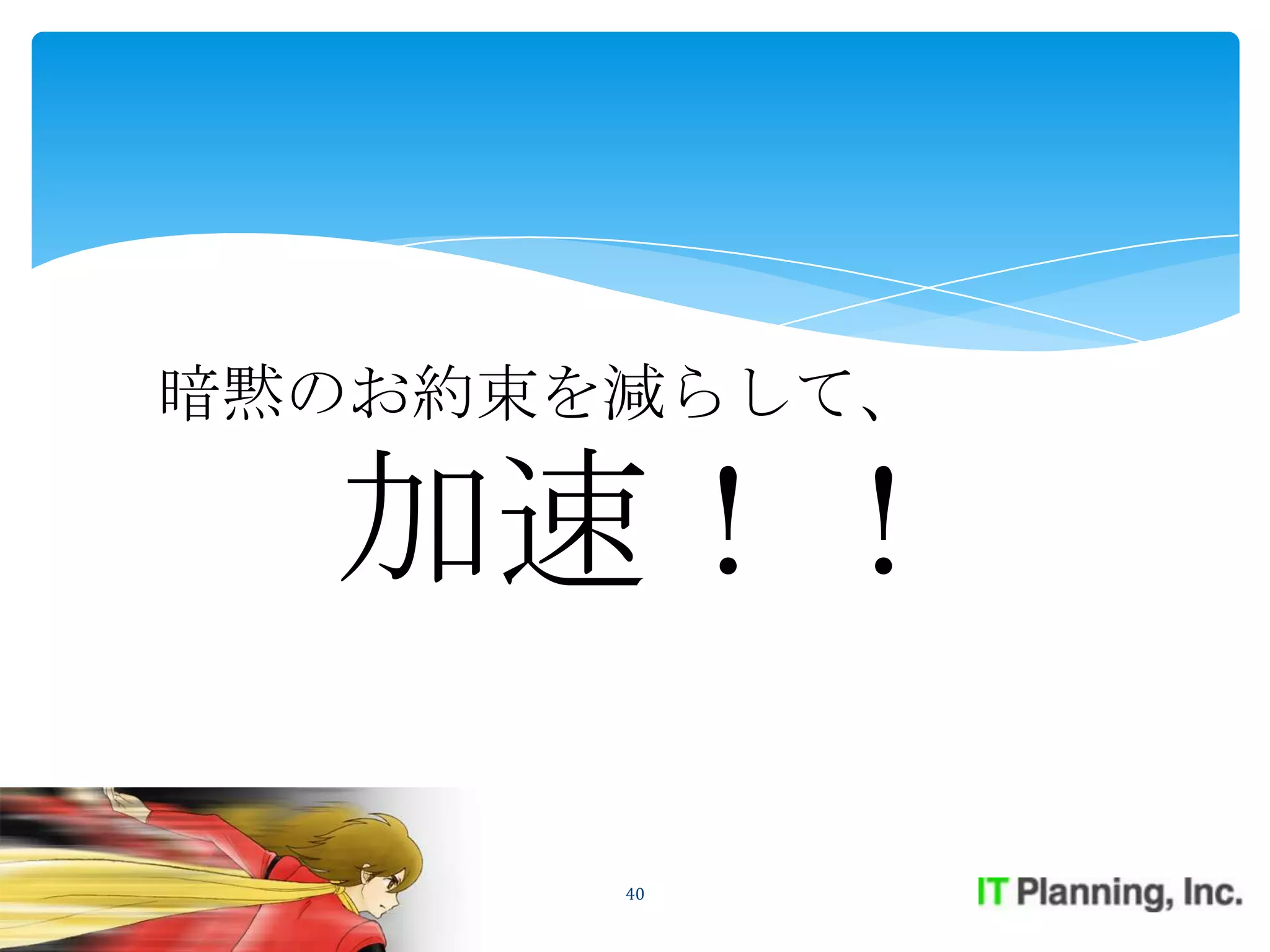 暗黙のお約束を減らして、

加速！！

40

IT Planning, Inc.